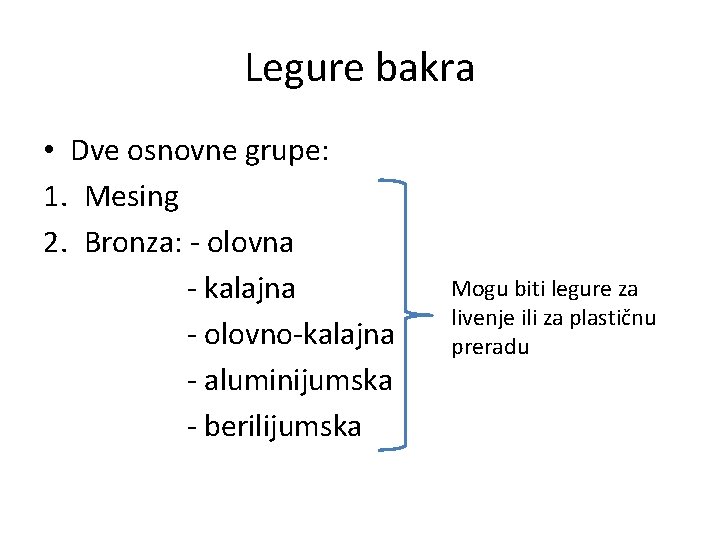 Legure bakra

• Dve osnovne grupe:
1. Mesing
2. Bronza: - olovna
- kalajna
- olovno-kalajna
- aluminijumska
- berilijumska

Mogu biti legure za livenje ili za plastičnu preradu